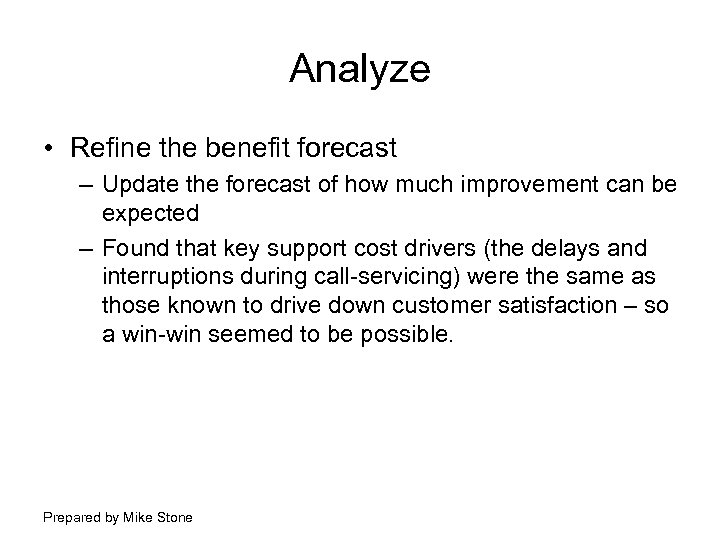 Analyze

• Refine the benefit forecast
– Update the forecast of how much improvement can be expected
– Found that key support cost drivers (the delays and interruptions during call-servicing) were the same as those known to drive down customer satisfaction – so a win-win seemed to be possible.

Prepared by Mike Stone